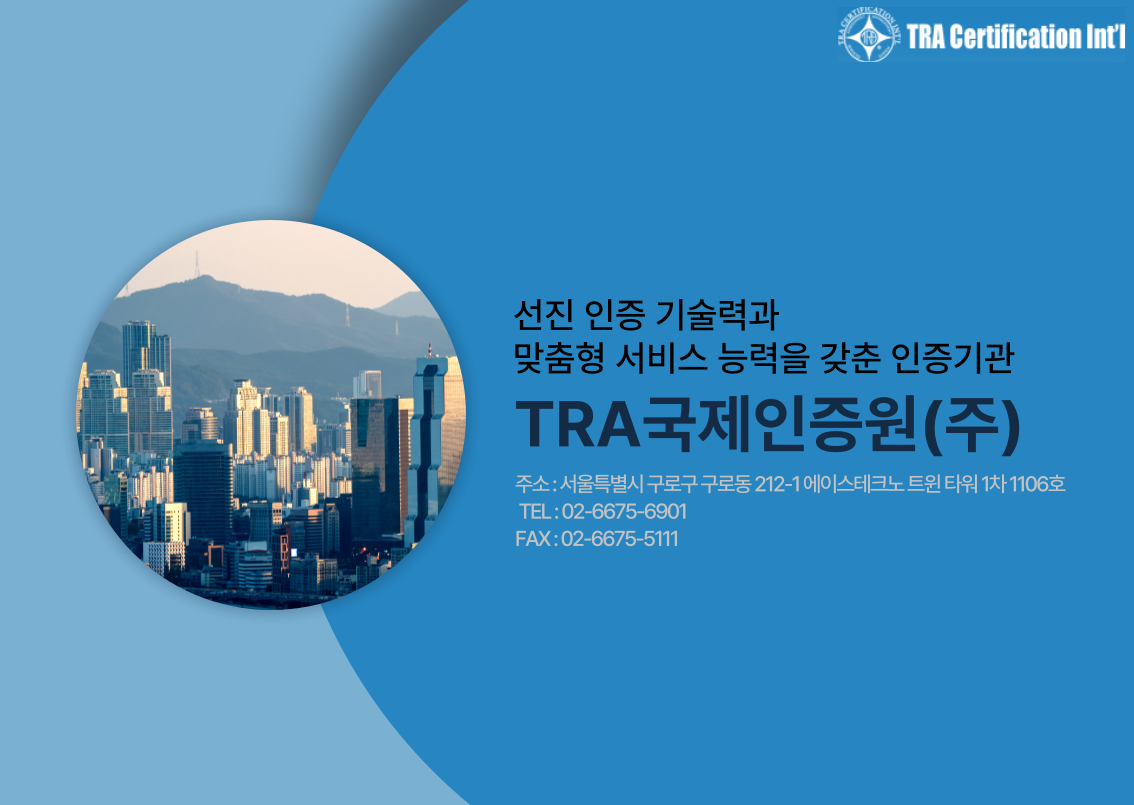 TRA CERTIFICATION INT'L
TRA Certification Int'l

선진 인증 기술력과
맞춤형 서비스 능력을 갖춘 인증기관

TRA국제인증원(주)

주소 : 서울특별시 구로구 구로동 212-1 에이스테크노 트윈 타워 1차 1106호
TEL : 02-6675-6901
FAX : 02-6675-5111